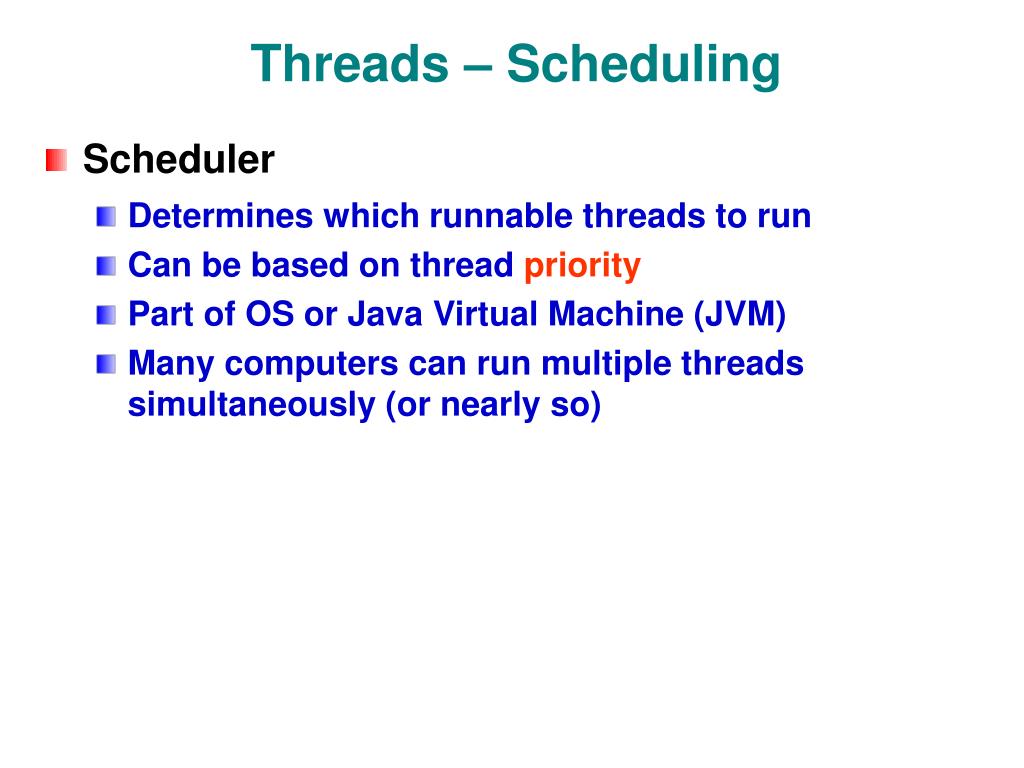 Threads – Scheduling

Scheduler

Determines which runnable threads to run

Can be based on thread priority

Part of OS or Java Virtual Machine (JVM)

Many computers can run multiple threads simultaneously (or nearly so)